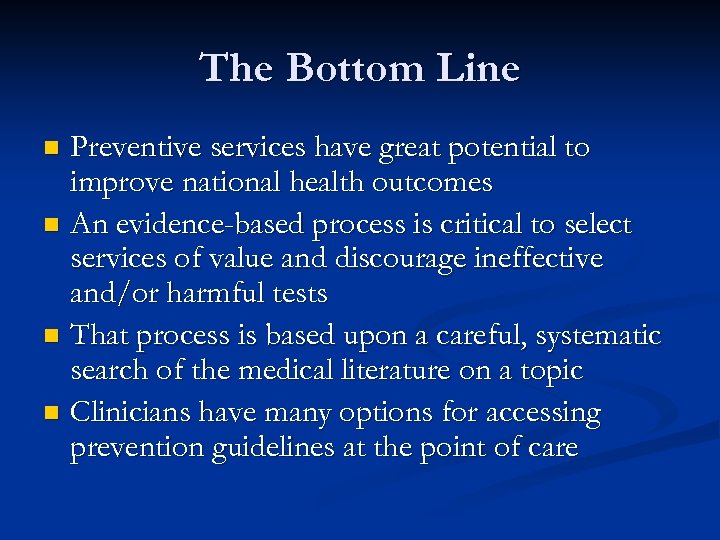 The Bottom Line

- Preventive services have great potential to improve national health outcomes
- An evidence-based process is critical to select services of value and discourage ineffective and/or harmful tests
- That process is based upon a careful, systematic search of the medical literature on a topic
- Clinicians have many options for accessing prevention guidelines at the point of care